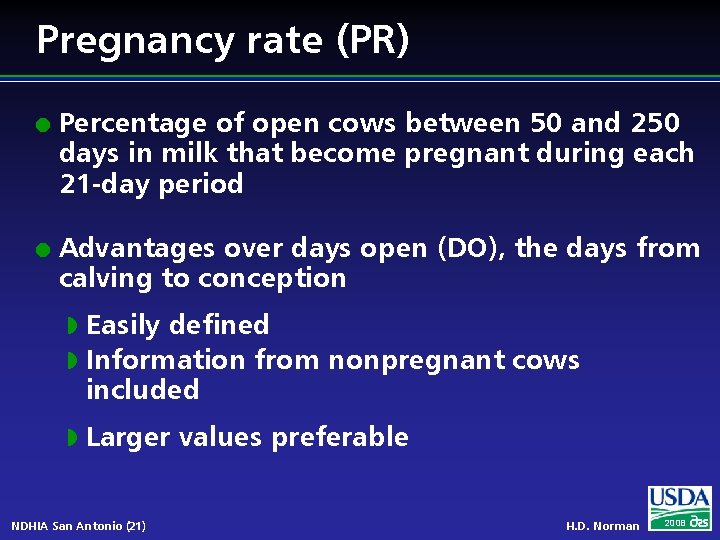 Pregnancy rate (PR)

Percentage of open cows between 50 and 250 days in milk that become pregnant during each 21-day period

Advantages over days open (DO), the days from calving to conception

Easily defined

Information from nonpregnant cows included

Larger values preferable

NDHIA San Antonio (21)

H.D. Norman

USDA

2008